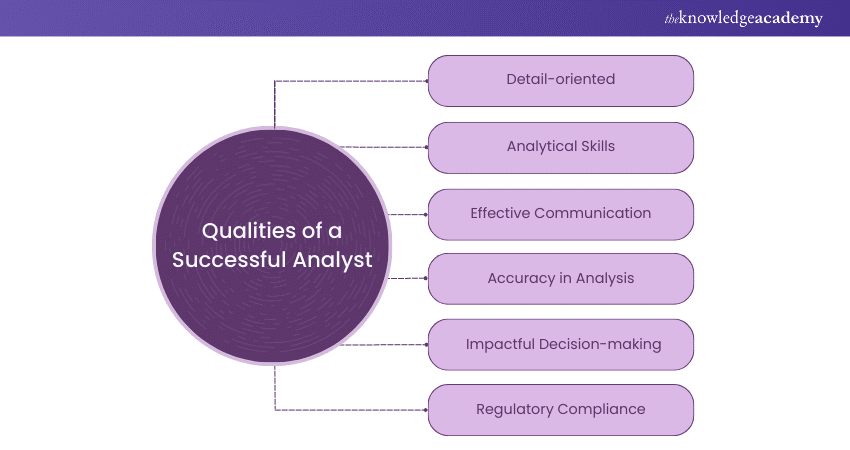 theknowledgeacademy

Qualities of a Successful Analyst

Detail-oriented

Analytical Skills

Effective Communication

Accuracy in Analysis

Impactful Decision-making

Regulatory Compliance